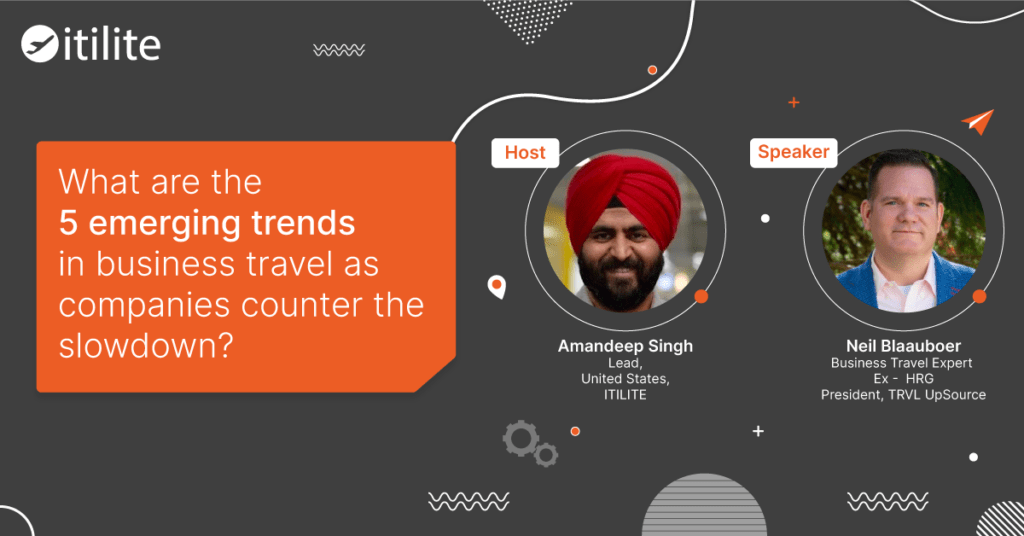 itilite

What are the 5 emerging trends in business travel as companies counter the slowdown?

Host

Amandeep Singh
Lead,
United States,
ITILITE

Speaker

Neil Blaauboer
Business Travel Expert
Ex - HRG
President, TRVL UpSource